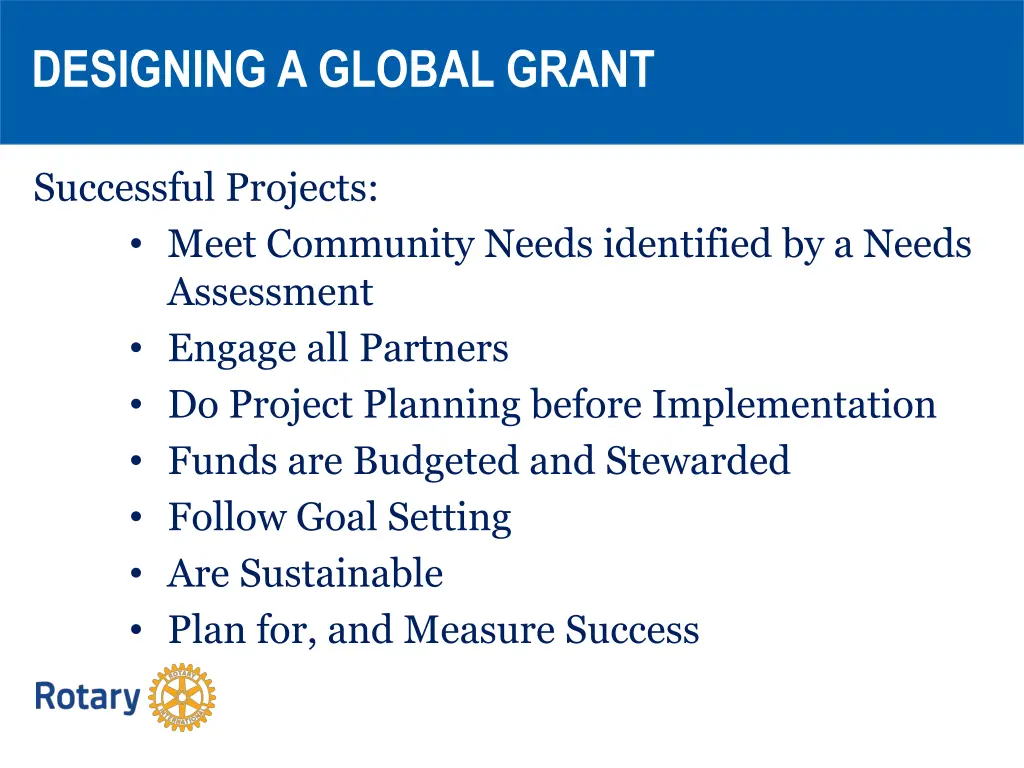 DESIGNING A GLOBAL GRANT

Successful Projects:
• Meet Community Needs identified by a Needs Assessment
• Engage all Partners
• Do Project Planning before Implementation
• Funds are Budgeted and Stewarded
• Follow Goal Setting
• Are Sustainable
• Plan for, and Measure Success

Rotary ROTARY INTERNATIONAL